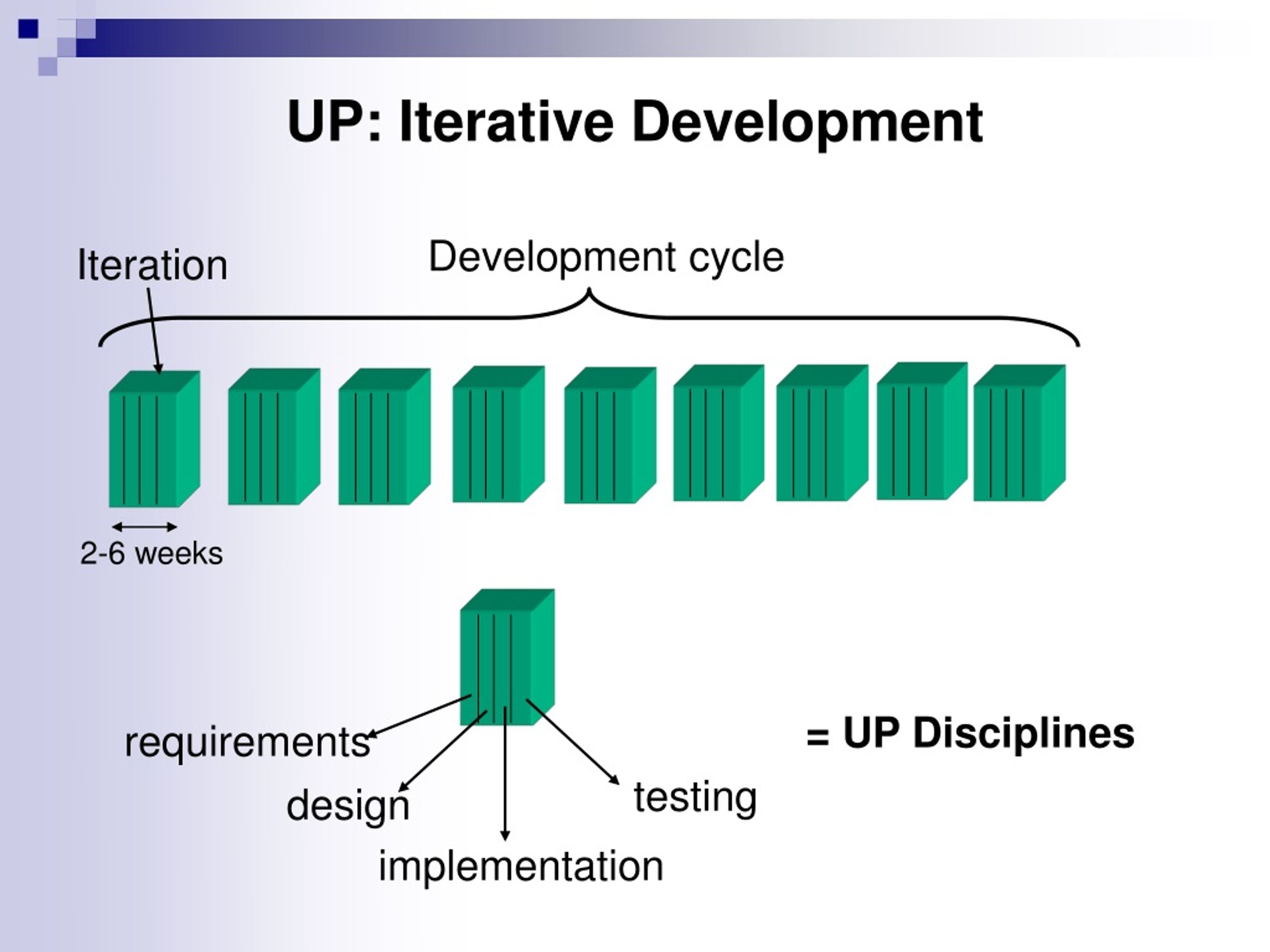 UP: Iterative Development

Iteration

Development cycle

2-6 weeks

requirements

design

implementation

testing

= UP Disciplines